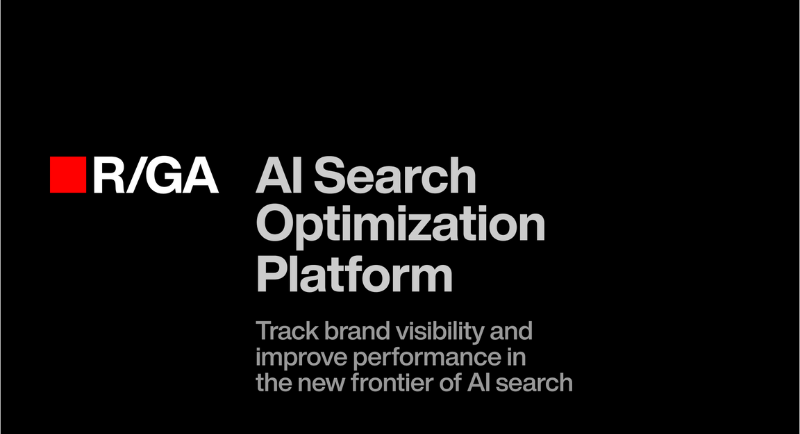 R/GA

AI Search Optimization Platform

Track brand visibility and improve performance in the new frontier of AI search